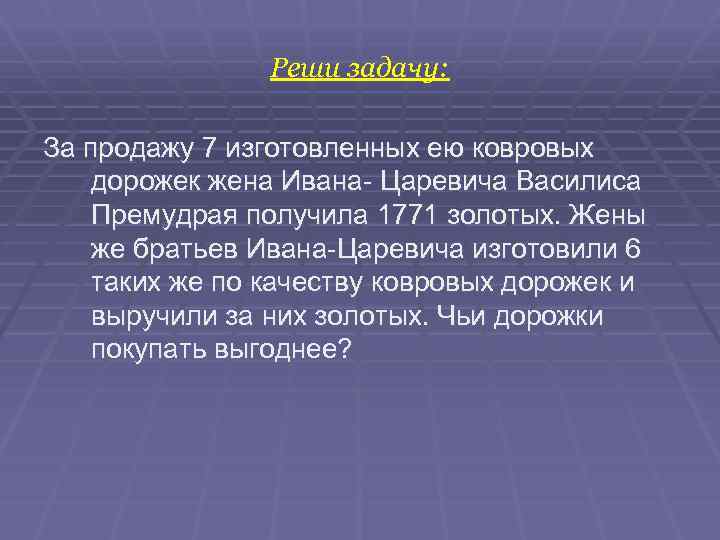 Реши задачу:

За продажу 7 изготовленных ею ковровых дорожек жена Ивана- Царевича Василиса Премудрая получила 1771 золотых. Жены же братьев Ивана-Царевича изготовили 6 таких же по качеству ковровых дорожек и выручили за них золотых. Чьи дорожки покупать выгоднее?